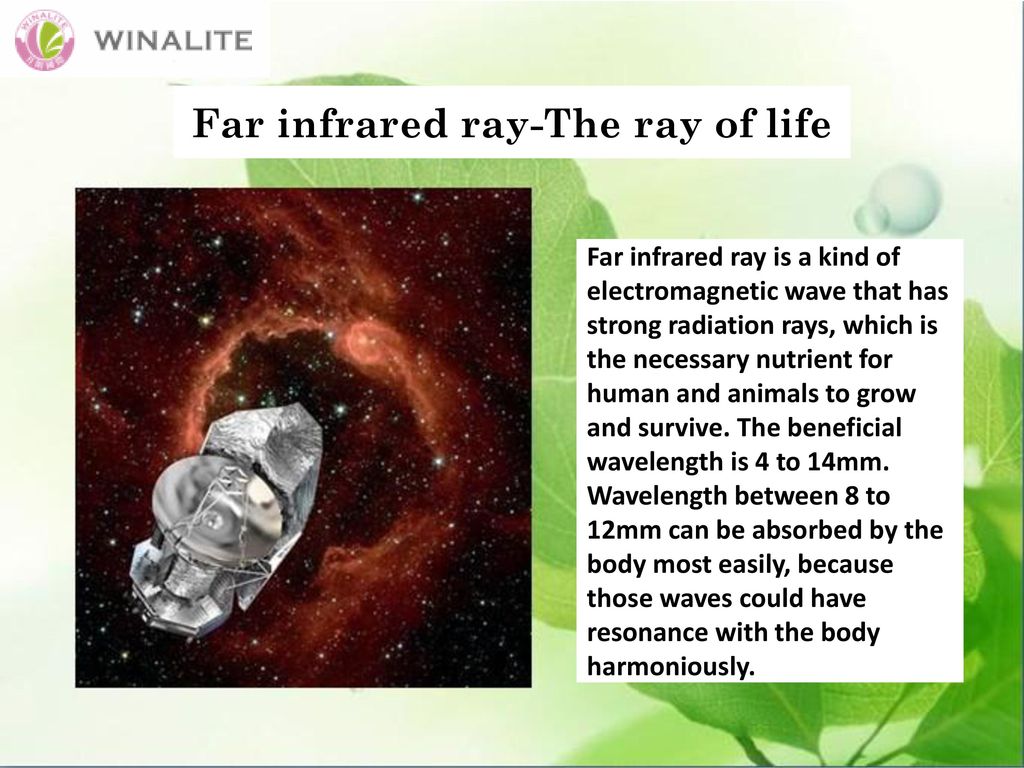 WINALITE

Far infrared ray-The ray of life

Far infrared ray is a kind of electromagnetic wave that has strong radiation rays, which is the necessary nutrient for human and animals to grow and survive. The beneficial wavelength is 4 to 14mm. Wavelength between 8 to 12mm can be absorbed by the body most easily, because those waves could have resonance with the body harmoniously.